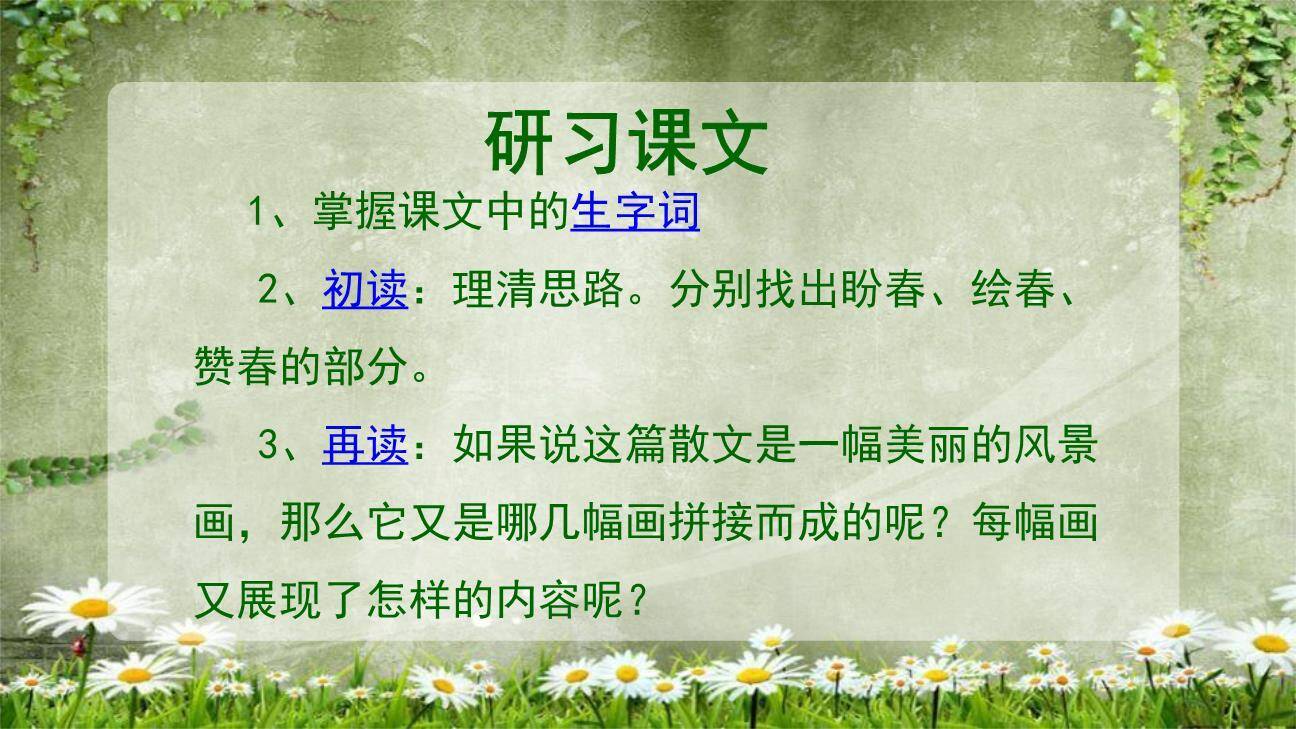 研习课文

1、掌握课文中的生字词

2、初读：理清思路。分别找出盼春、绘春、赞春的部分。

3、再读：如果说这篇散文是一幅美丽的风景画，那么它又是哪几幅画拼接而成的呢？每幅画又展现了怎样的内容呢？